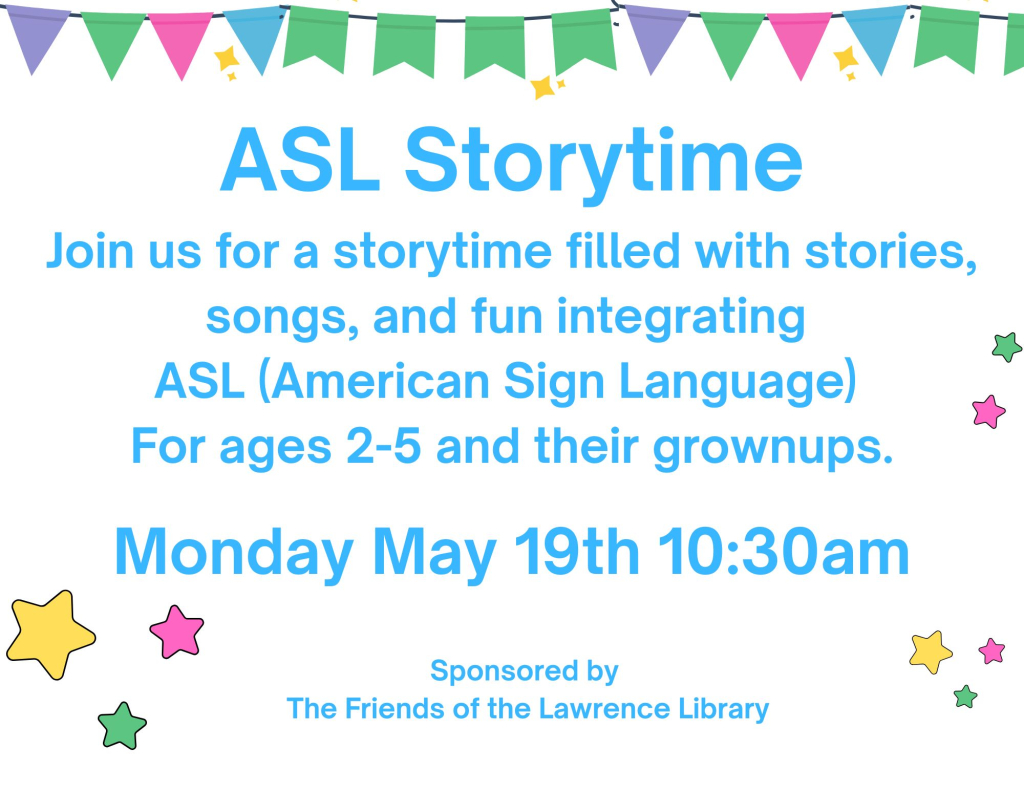 ASL Storytime

Join us for a storytime filled with stories, songs, and fun integrating ASL (American Sign Language)
For ages 2-5 and their grownups.

Monday May 19th 10:30am

Sponsored by
The Friends of the Lawrence Library